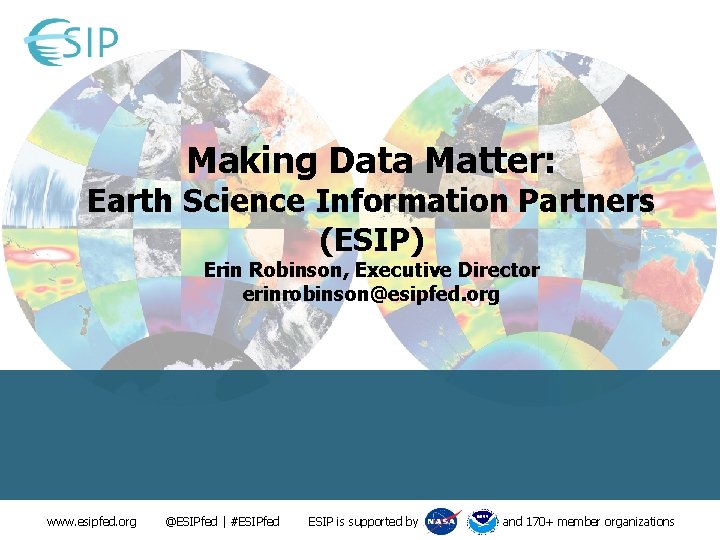 ESIP

Making Data Matter:
Earth Science Information Partners
(ESIP)

Erin Robinson, Executive Director
erinrobinson@esipfed.org

www.esipfed.org @ESIPfed | #ESIPfed ESIP is supported by NASA and 170+ member organizations